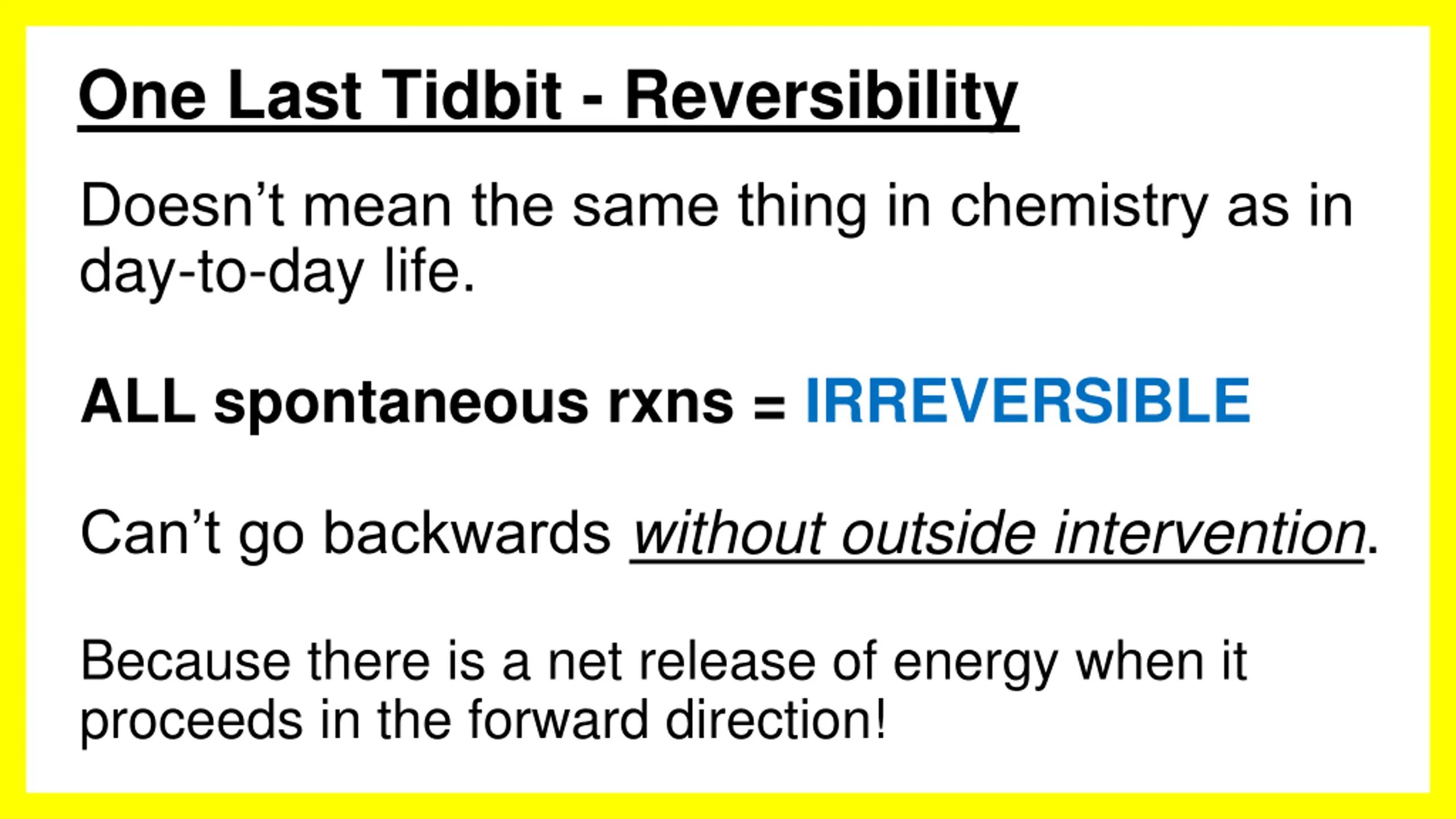 One Last Tidbit - Reversibility

Doesn’t mean the same thing in chemistry as in day-to-day life.

ALL spontaneous rxns = IRREVERSIBLE

Can’t go backwards without outside intervention.

Because there is a net release of energy when it proceeds in the forward direction!